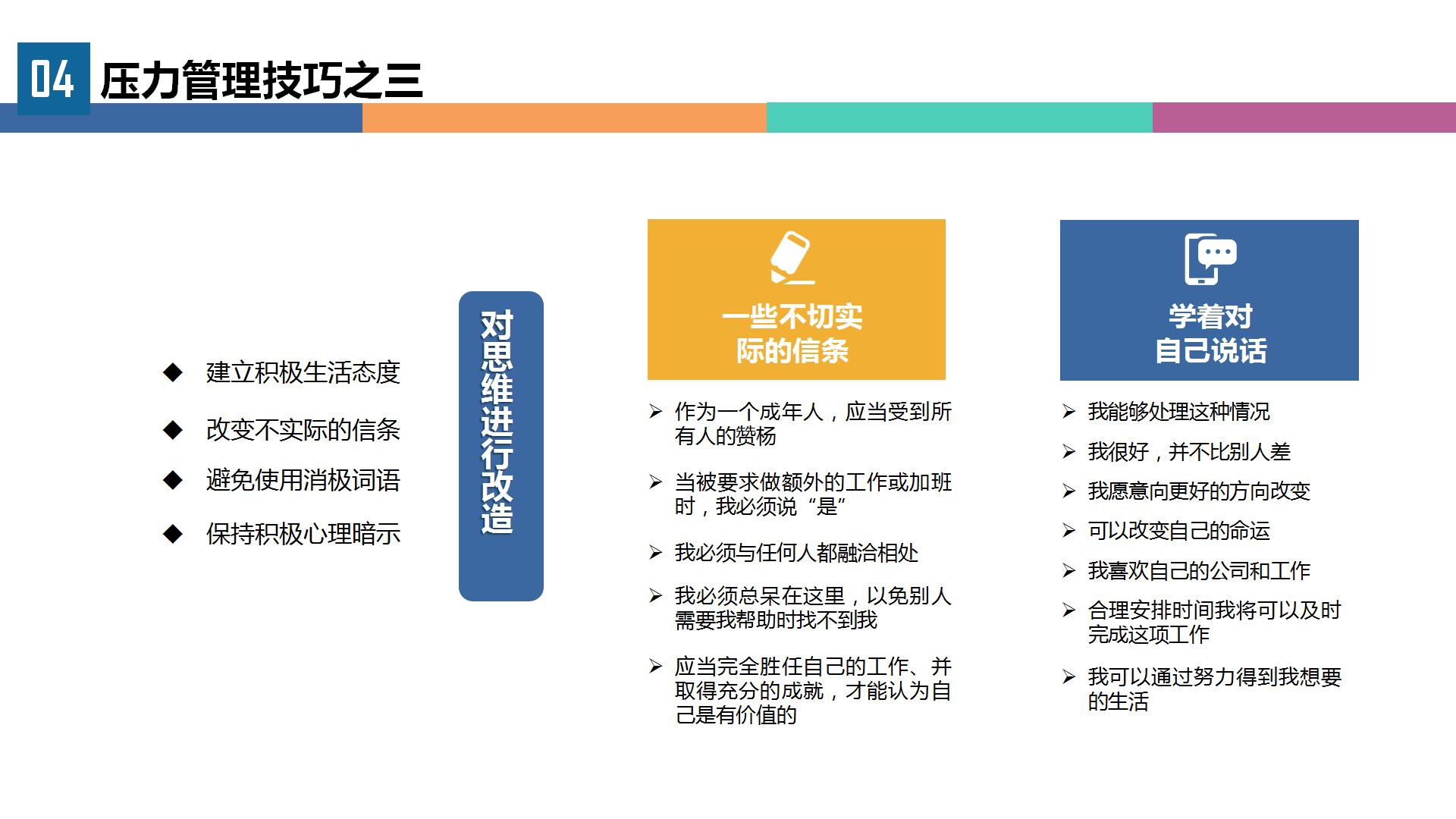 04 压力管理技巧之三

◆ 建立积极生活态度

◆ 改变不实际的信条

◆ 避免使用消极词语

◆ 保持积极心理暗示

对思维进行改造

一些不切实际的信条

➢ 作为一个成年人，应当受到所有人的赞杨

➢ 当被要求做额外的工作或加班时，我必须说“是”

➢ 我必须与任何人都融洽相处

➢ 我必须总呆在这里，以免别人需要我帮助时找不到我

➢ 应当完全胜任自己的工作、并取得充分的成就，才能认为自己是有价值的

学着对自己说话

➢ 我能够处理这种情况

➢ 我很好，并不比别人差

➢ 我愿意向更好的方向改变

➢ 可以改变自己的命运

➢ 我喜欢自己的公司和工作

➢ 合理安排时间我将可以及时完成这项工作

➢ 我可以通过努力得到我想要的生活